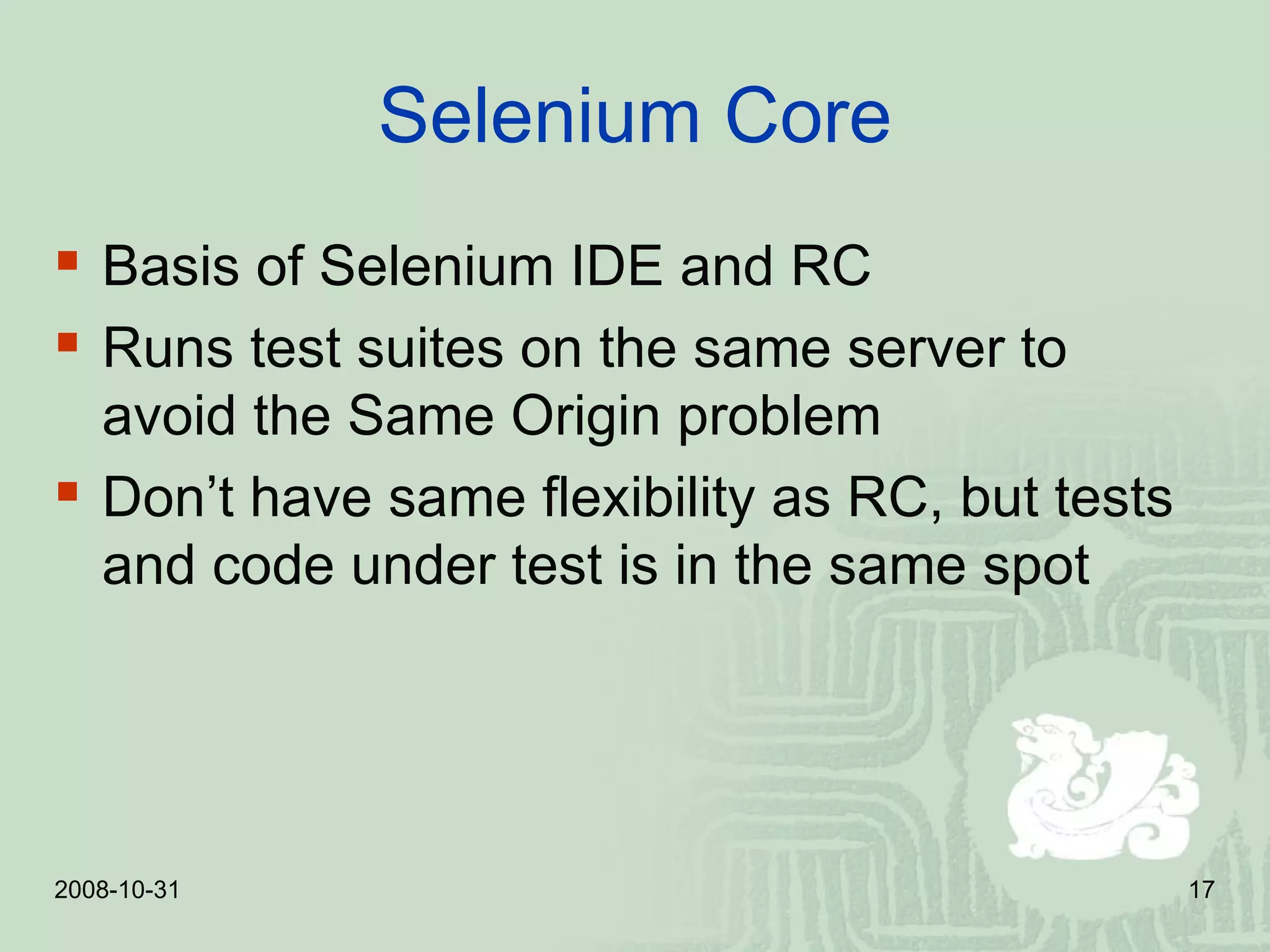 Selenium Core

- Basis of Selenium IDE and RC
- Runs test suites on the same server to avoid the Same Origin problem
- Don’t have same flexibility as RC, but tests and code under test is in the same spot

2008-10-31

17